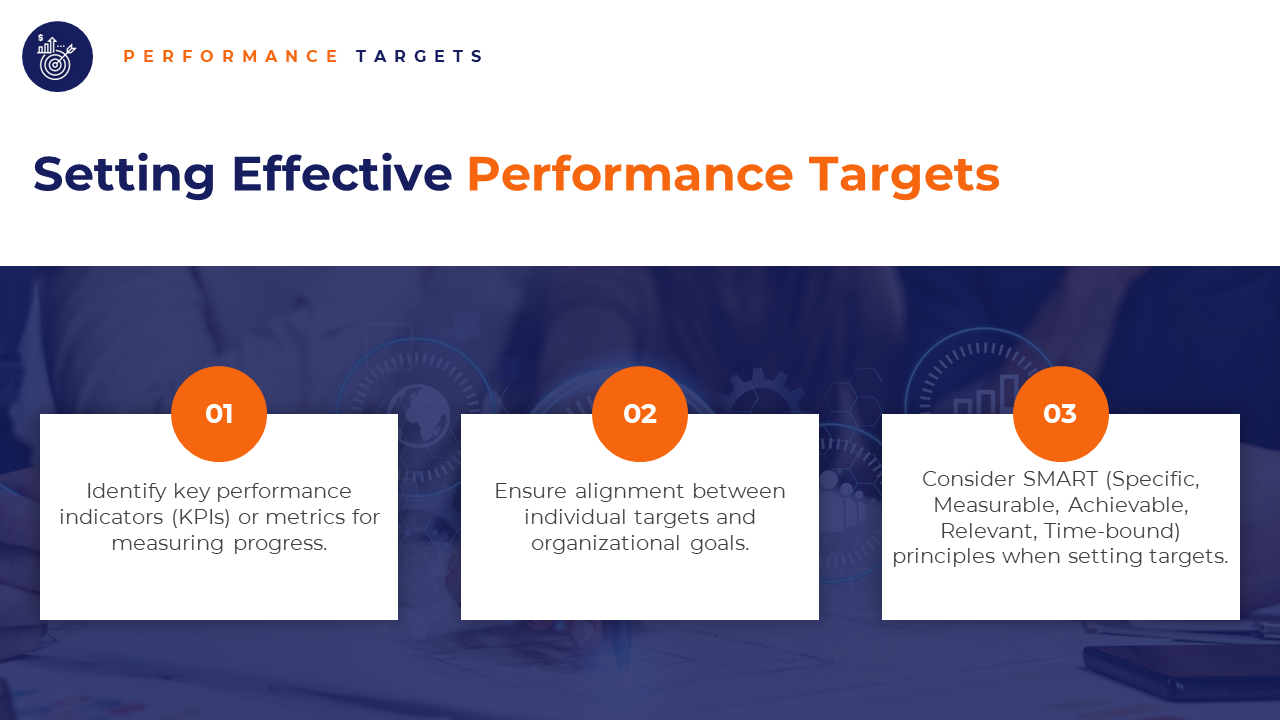 PERFORMANCE TARGETS

Setting Effective Performance Targets

01

Identify key performance indicators (KPIs) or metrics for measuring progress.

02

Ensure alignment between individual targets and organizational goals.

03

Consider SMART (Specific, Measurable, Achievable, Relevant, Time-bound) principles when setting targets.